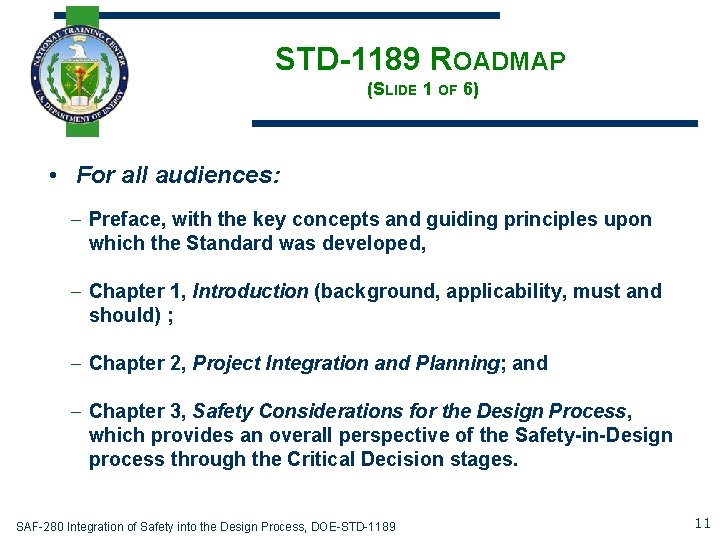 NATIONAL TRAINING CENTER
U.S. DEPARTMENT OF ENERGY

STD-1189 ROADMAP
(SLIDE 1 OF 6)

• For all audiences:

– Preface, with the key concepts and guiding principles upon which the Standard was developed,

– Chapter 1, Introduction (background, applicability, must and should) ;

– Chapter 2, Project Integration and Planning; and

– Chapter 3, Safety Considerations for the Design Process, which provides an overall perspective of the Safety-in-Design process through the Critical Decision stages.

SAF-280 Integration of Safety into the Design Process, DOE-STD-1189

11